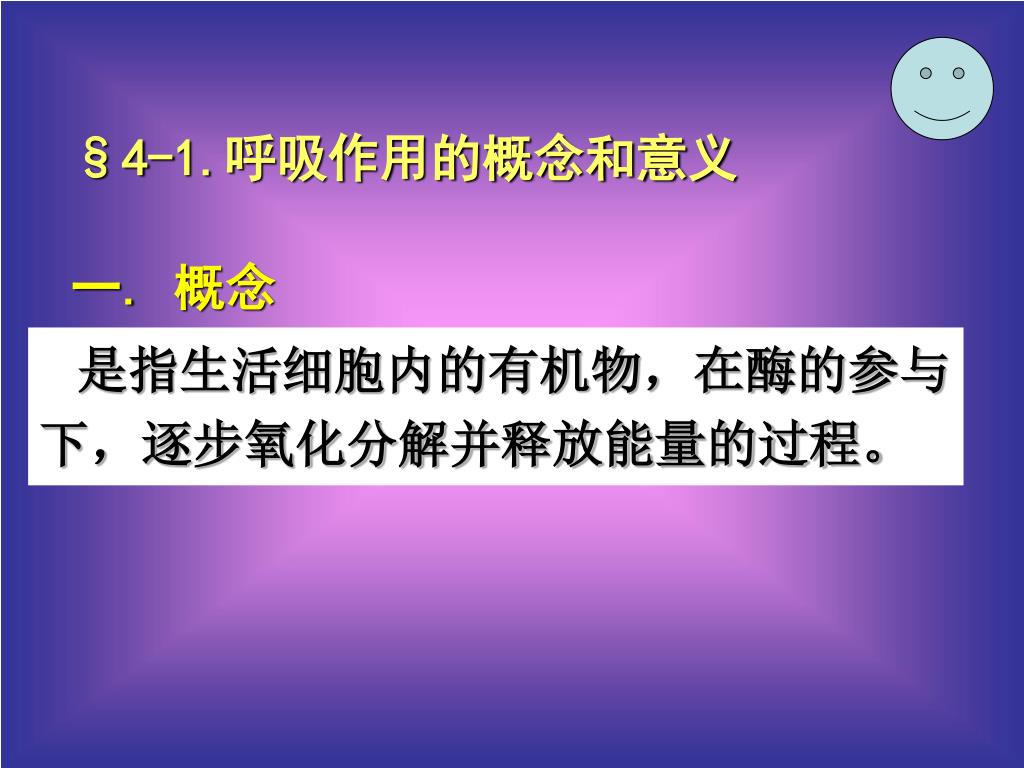 §4-1.呼吸作用的概念和意义

一. 概念

是指生活细胞内的有机物，在酶的参与下，逐步氧化分解并释放能量的过程。